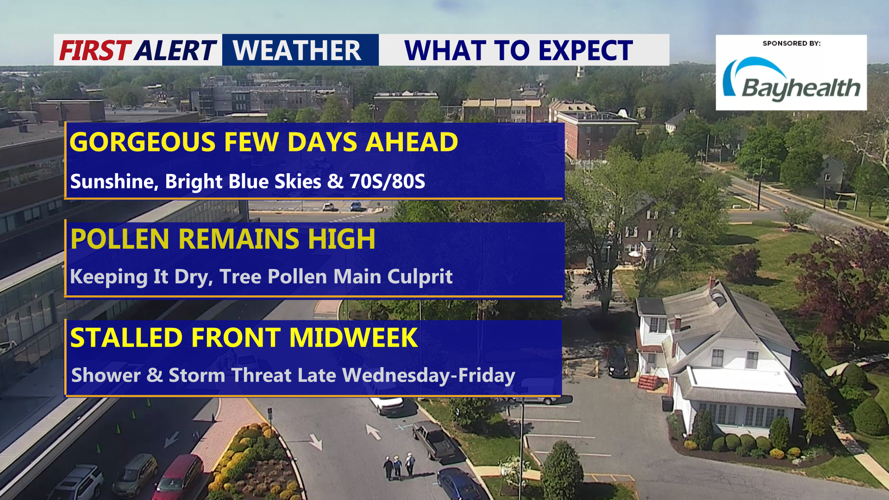 FIRST ALERT WEATHER WHAT TO EXPECT

SPONSORED BY:
Bayhealth

GORGEOUS FEW DAYS AHEAD
Sunshine, Bright Blue Skies & 70S/80S

POLLEN REMAINS HIGH
Keeping It Dry, Tree Pollen Main Culprit

STALLED FRONT MIDWEEK
Shower & Storm Threat Late Wednesday-Friday